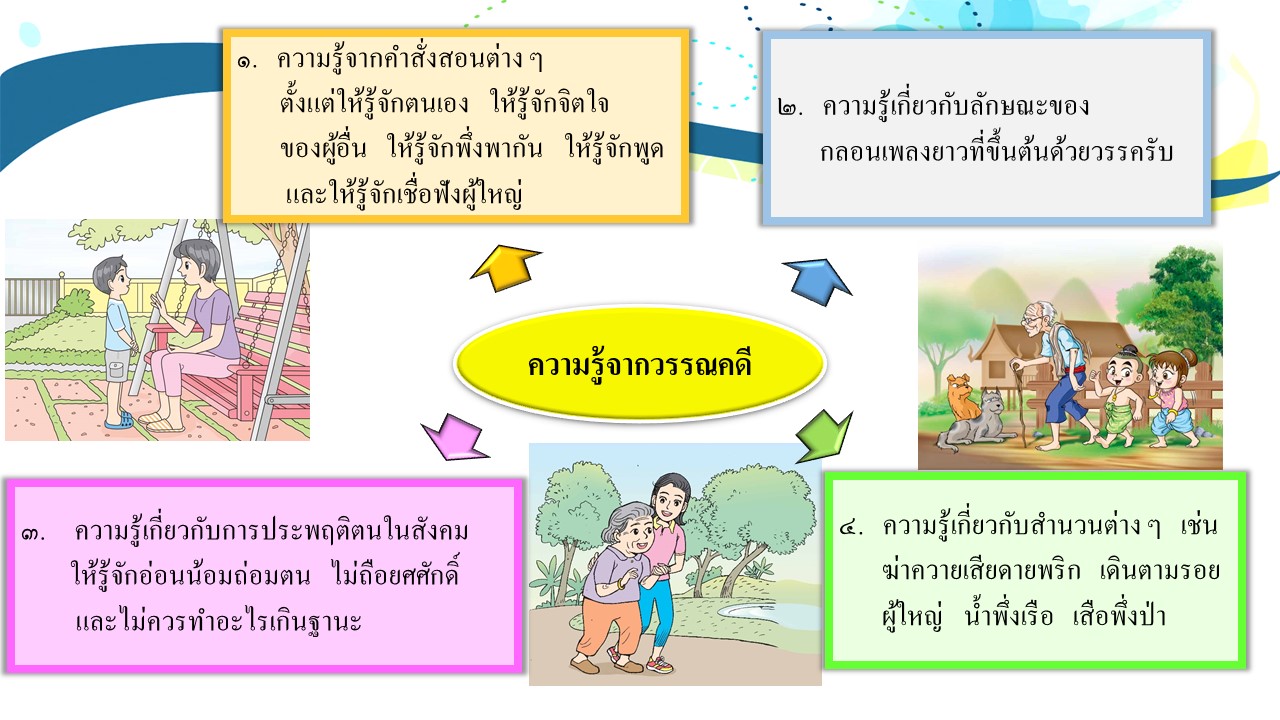 ๑. ความรู้จากคำสั่งสอนต่าง ๆ ตั้งแต่ให้รู้จักตนเอง ให้รู้จักจิตใจของผู้อื่น ให้รู้จักพึ่งพากัน ให้รู้จักพูด และให้รู้จักเชื่อฟังผู้ใหญ่

๒. ความรู้เกี่ยวกับลักษณะของกลอนเพลงยาวที่ขึ้นต้นด้วยวรรครับ

ความรู้จากวรรณคดี

๓. ความรู้เกี่ยวกับการประพฤติตนในสังคม ให้รู้จักอ่อนน้อมถ่อมตน ไม่ถือยศศักดิ์ และไม่ควรทำอะไรเกินฐานะ

๔. ความรู้เกี่ยวกับสำนวนต่าง ๆ เช่น ฆ่าควายเสียดายพริก เดินตามรอยผู้ใหญ่ น้ำพึ่งเรือ เสือพึ่งป่า